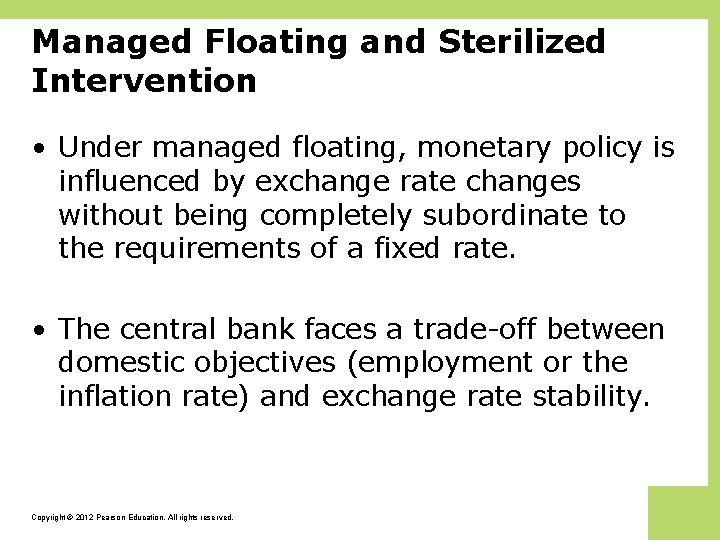 Managed Floating and Sterilized Intervention

• Under managed floating, monetary policy is influenced by exchange rate changes without being completely subordinate to the requirements of a fixed rate.

• The central bank faces a trade-off between domestic objectives (employment or the inflation rate) and exchange rate stability.

Copyright © 2012 Pearson Education. All rights reserved.